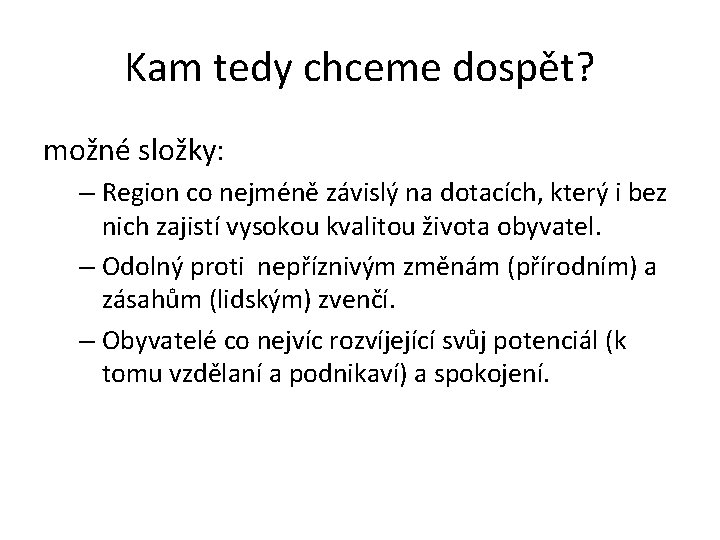 Kam tedy chceme dospět?

možné složky:

– Region co nejméně závislý na dotacích, který i bez nich zajistí vysokou kvalitou života obyvatel.

– Odolný proti nepříznivým změnám (přírodním) a zásahům (lidským) zvenčí.

– Obyvatelé co nejvíc rozvíjející svůj potenciál (k tomu vzdělaní a podnikaví) a spokojení.